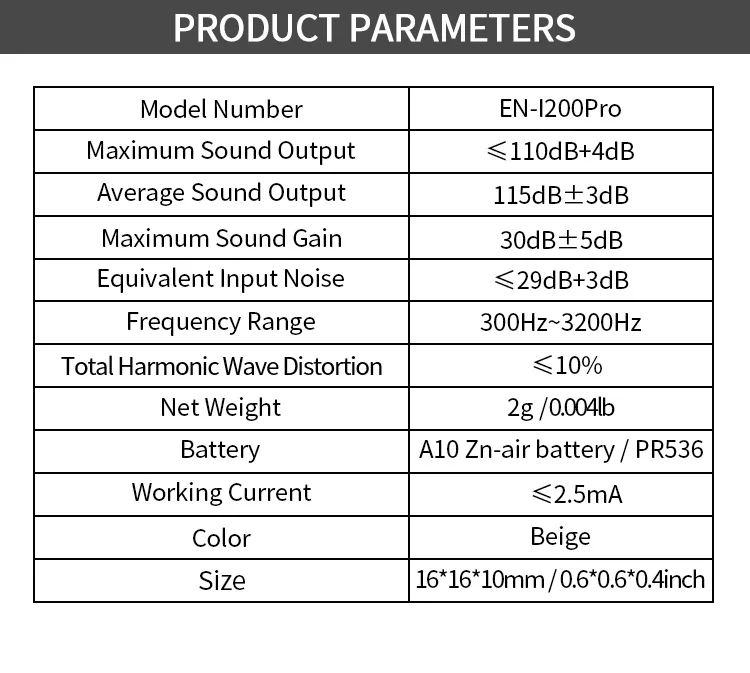 PRODUCT PARAMETERS

| Model Number | EN-I200Pro |
|---|---|
| Maximum Sound Output | ≤110dB+4dB |
| Average Sound Output | 115dB±3dB |
| Maximum Sound Gain | 30dB±5dB |
| Equivalent Input Noise | ≤29dB+3dB |
| Frequency Range | 300Hz~3200Hz |
| Total Harmonic Wave Distortion | ≤10% |
| Net Weight | 2g /0.004lb |
| Battery | A10 Zn-air battery / PR536 |
| Working Current | ≤2.5mA |
| Color | Beige |
| Size | 16\*16\*10mm / 0.6\*0.6\*0.4inch |